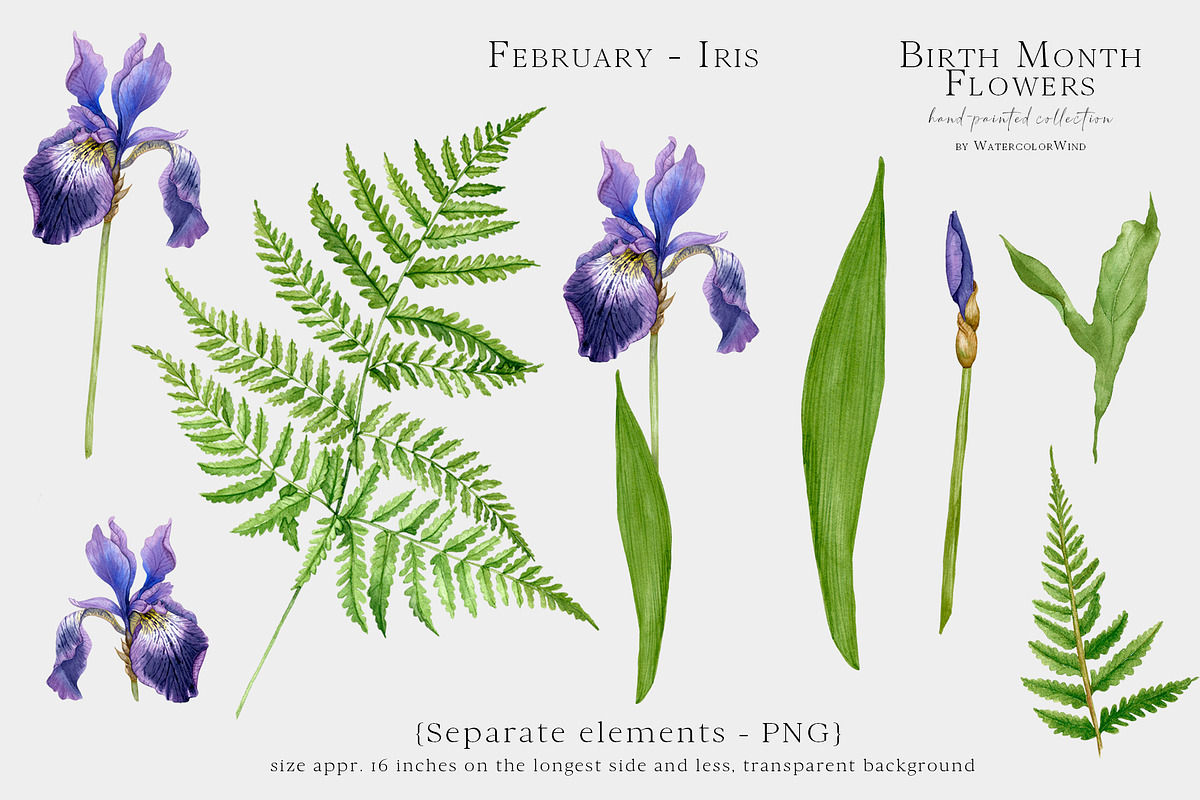 February - Iris

Birth Month Flowers

hand-painted collection

by WatercolorWind

{Separate elements - PNG}

size appr. 16 inches on the longest side and less, transparent background